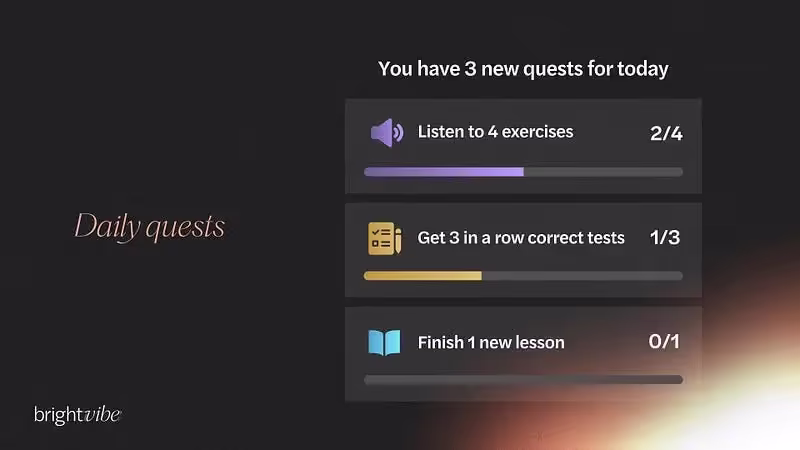 Daily quests

You have 3 new quests for today

Listen to 4 exercises 2/4

Get 3 in a row correct tests 1/3

Finish 1 new lesson 0/1

brightvibe